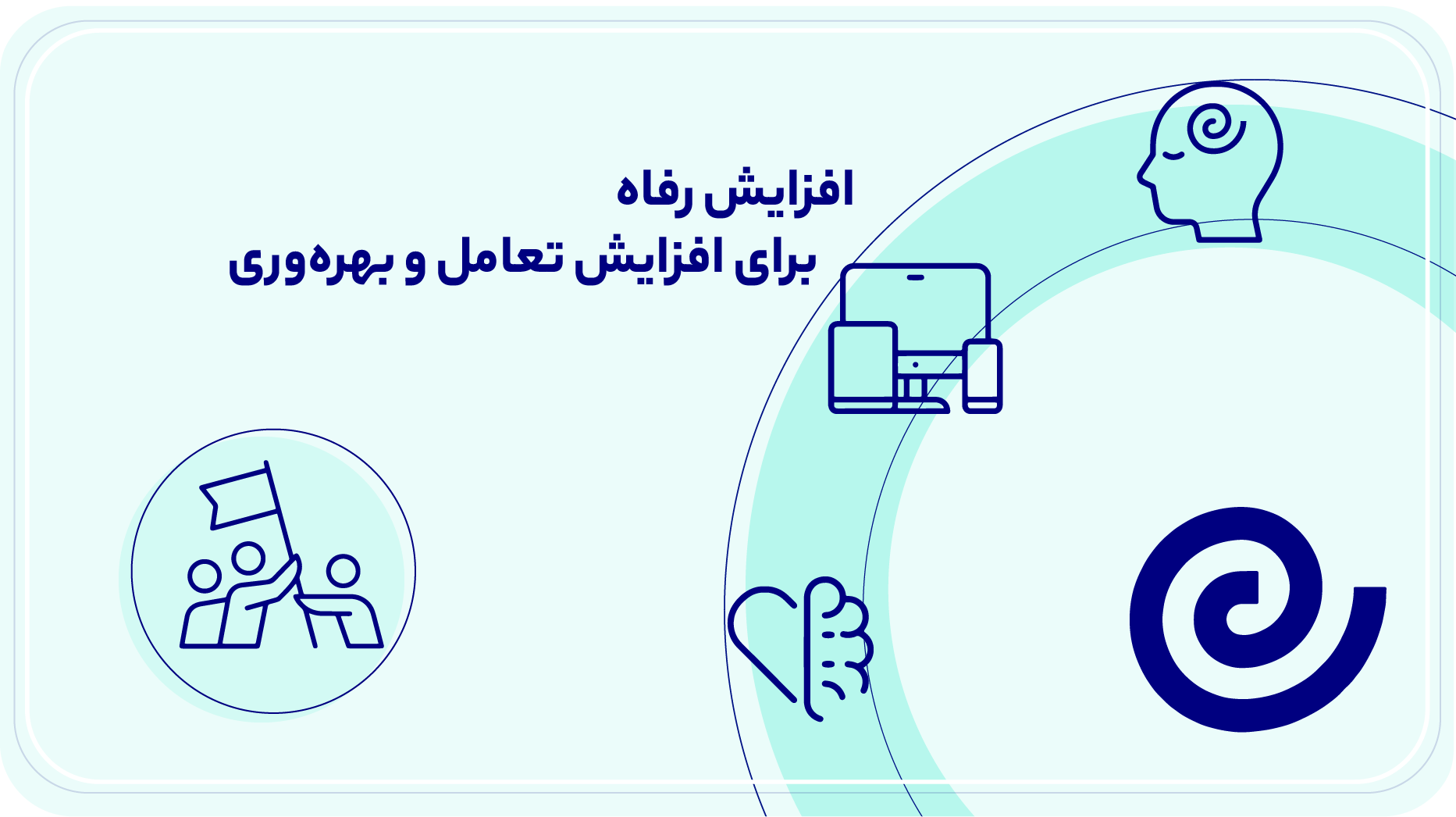 افزایش رفاه
برای افزایش تعامل و بهره‌وری